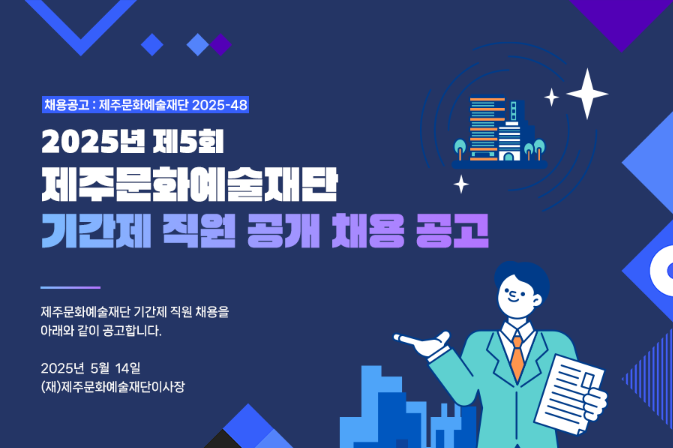 채용공고 : 제주문화예술재단 2025-48

2025년 제5회
제주문화예술재단
기간제 직원 공개 채용 공고

제주문화예술재단 기간제 직원 채용을 아래와 같이 공고합니다.

2025년 5월 14일
(재)제주문화예술재단이사장